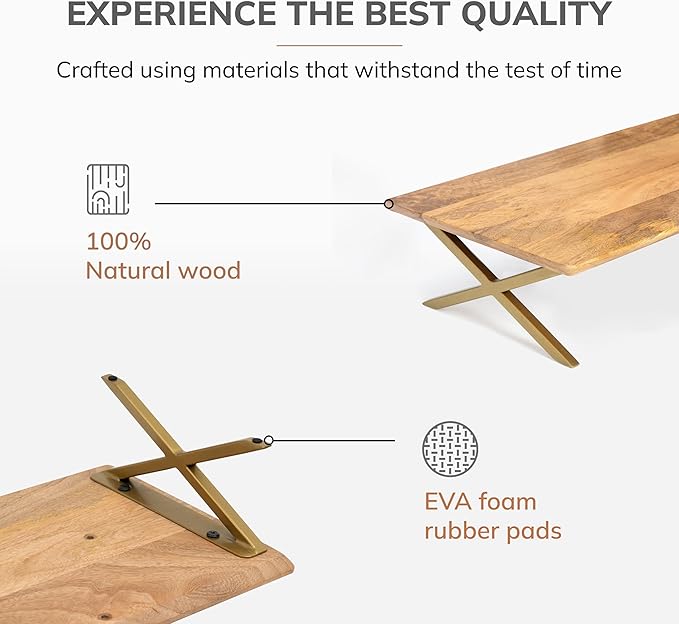 EXPERIENCE THE BEST QUALITY

Crafted using materials that withstand the test of time

100%
Natural wood

EVA foam
rubber pads